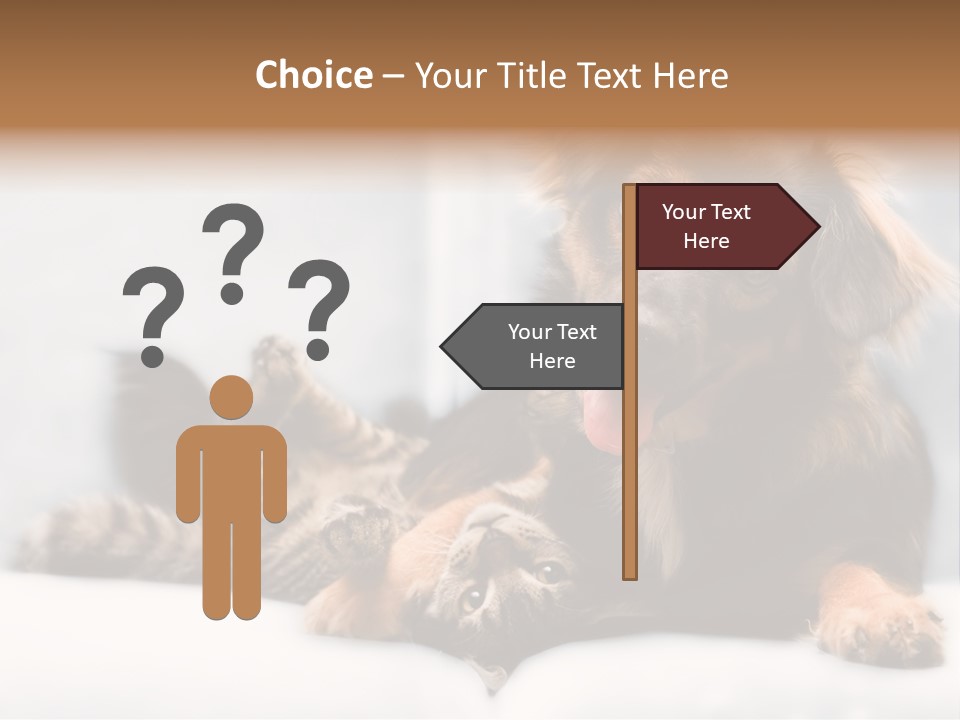 Choice – Your Title Text Here

? ? ?

Your Text Here

Your Text Here